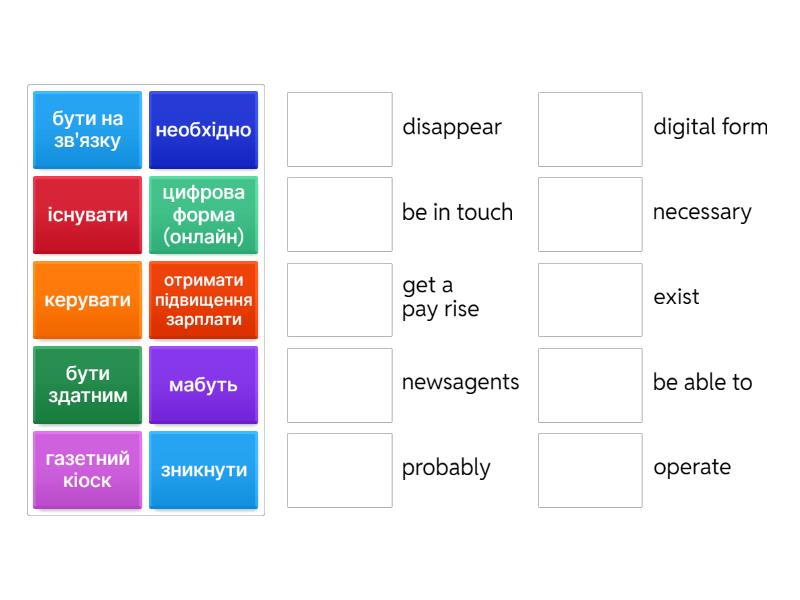 бути на зв'язку

необхідно

існувати

цифрова форма (онлайн)

керувати

отримати підвищення зарплати

бути здатним

мабуть

газетний кіоск

зникнути

disappear

be in touch

get a pay rise

newsagents

probably

digital form

necessary

exist

be able to

operate